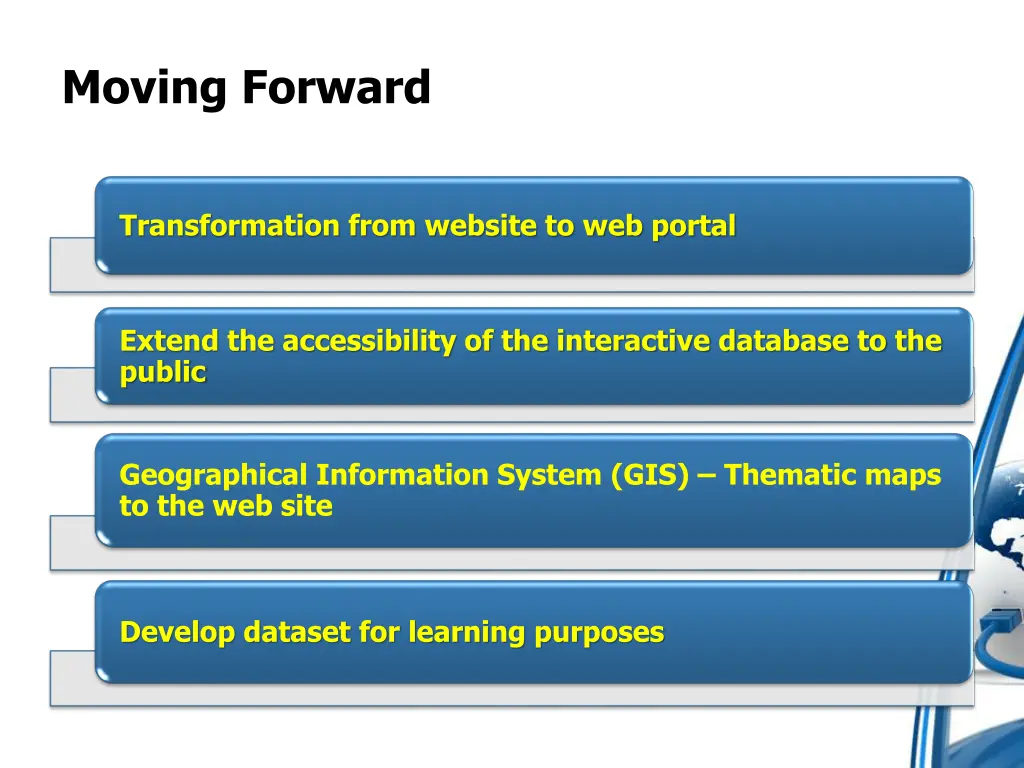 Moving Forward

Transformation from website to web portal

Extend the accessibility of the interactive database to the public

Geographical Information System (GIS) – Thematic maps to the web site

Develop dataset for learning purposes